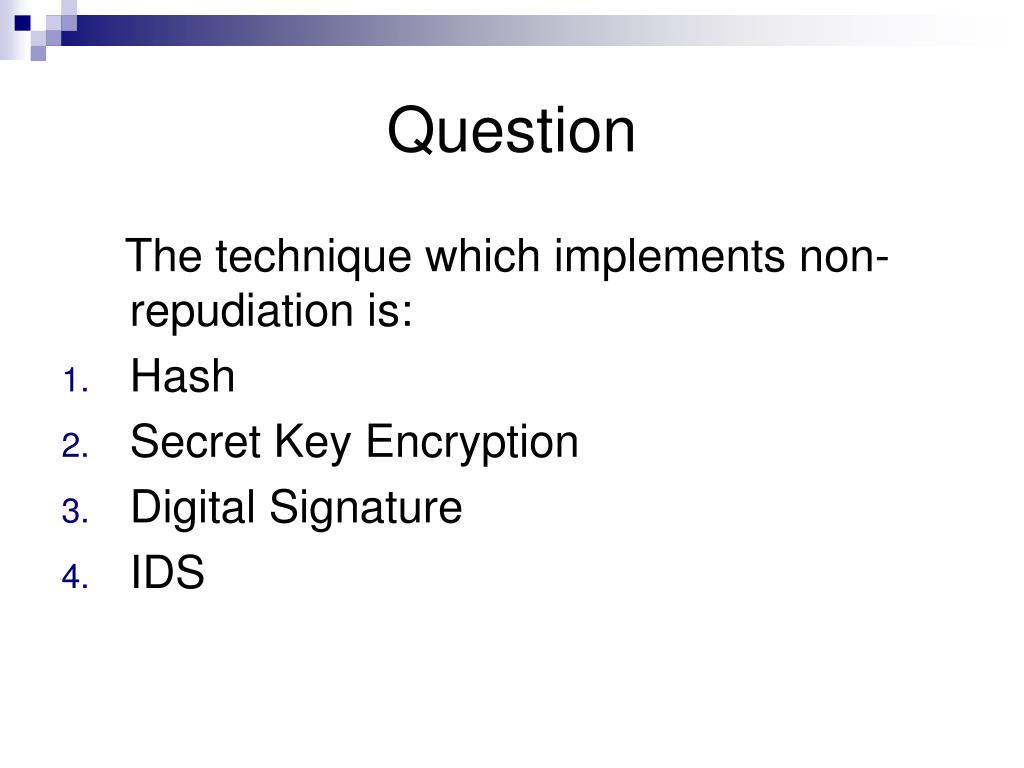 Question

The technique which implements non-repudiation is:

1. Hash
2. Secret Key Encryption
3. Digital Signature
4. IDS